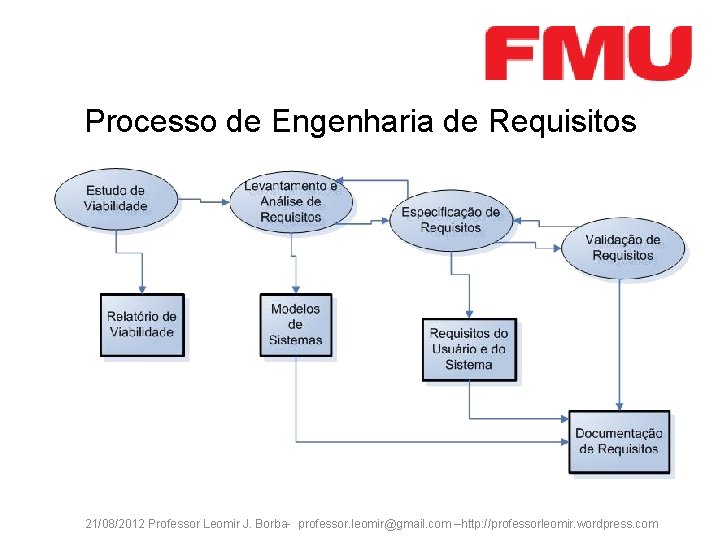 FMU

Processo de Engenharia de Requisitos

Estudo de Viabilidade

Levantamento e Análise de Requisitos

Especificação de Requisitos

Validação de Requisitos

Relatório de Viabilidade

Modelos de Sistemas

Requisitos do Usuário e do Sistema

Documentação de Requisitos

21/08/2012 Professor Leomir J. Borba- professor.leomir@gmail.com –http://professorleomir.wordpress.com